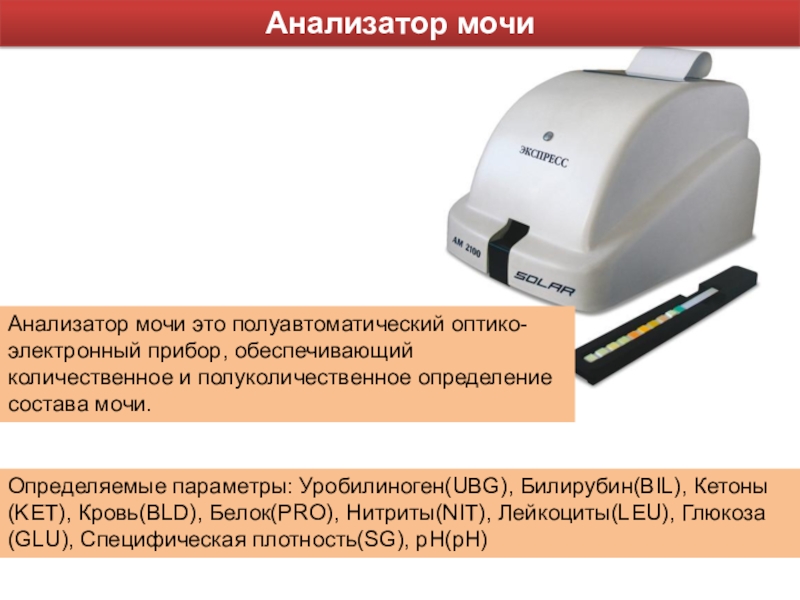 Анализатор мочи

ЭКСПРЕСС

АМ 2100

SOLAR

Анализатор мочи это полуавтоматический оптико-электронный прибор, обеспечивающий количественное и полуколичественное определение состава мочи.

Определяемые параметры: Уробилиноген(UBG), Билирубин(BIL), Кетоны (KET), Кровь(BLD), Белок(PRO), Нитриты(NIT), Лейкоциты(LEU), Глюкоза (GLU), Специфическая плотность(SG), pH(pH)